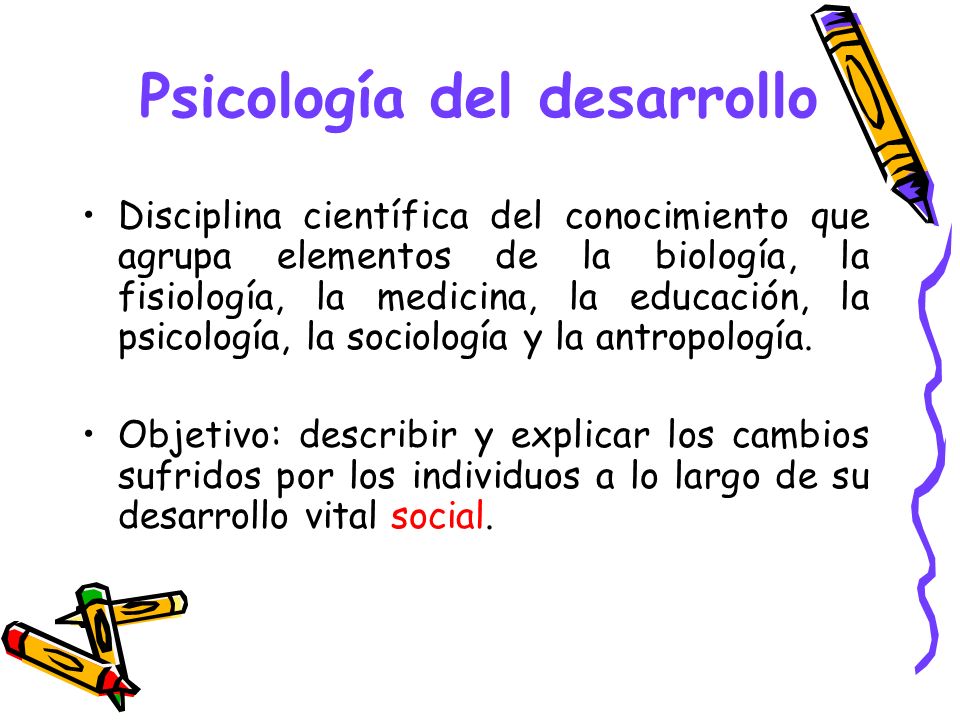 Psicología del desarrollo

• Disciplina científica del conocimiento que agrupa elementos de la biología, la fisiología, la medicina, la educación, la psicología, la sociología y la antropología.

• Objetivo: describir y explicar los cambios sufridos por los individuos a lo largo de su desarrollo vital social.